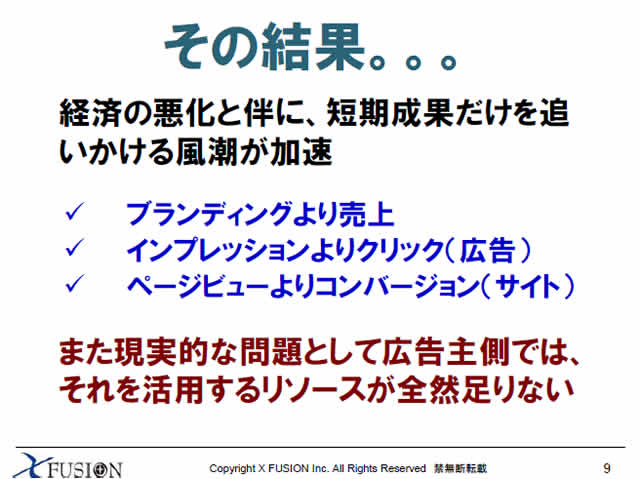 その結果。。。

経済の悪化と伴に、短期成果だけを追いかける風潮が加速

✓ ブランディングより売上
✓ インプレッションよりクリック（広告）
✓ ページビューよりコンバージョン（サイト）

また現実的な問題として広告主側では、それを活用するリソースが全然足りない

X FUSION

Copyright X FUSION Inc. All Rights Reserved 禁無断転載

9